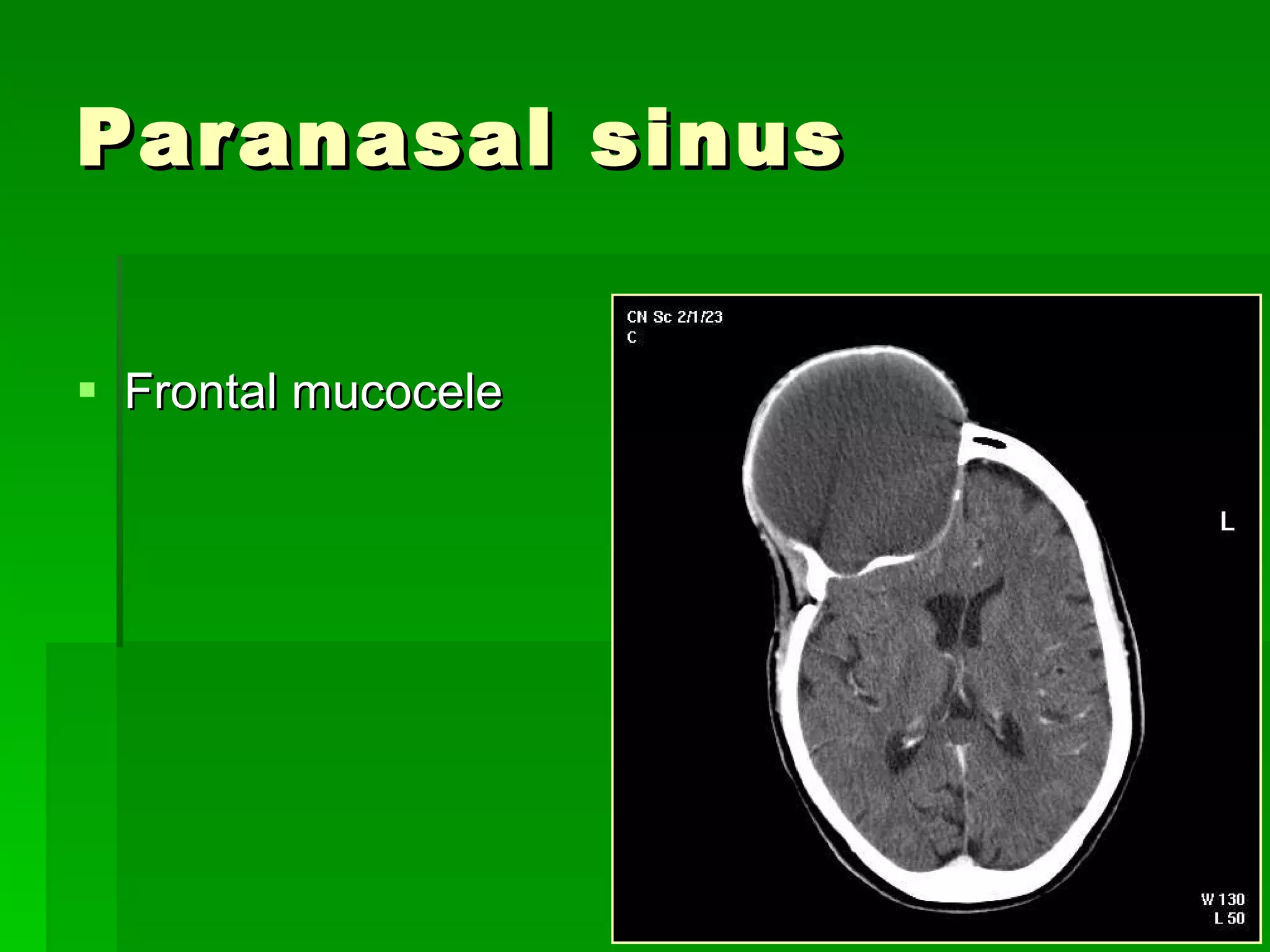 Paranasal sinus

▪ Frontal mucocele

CN Sc 2/1/23
C

L

W 130
L 50